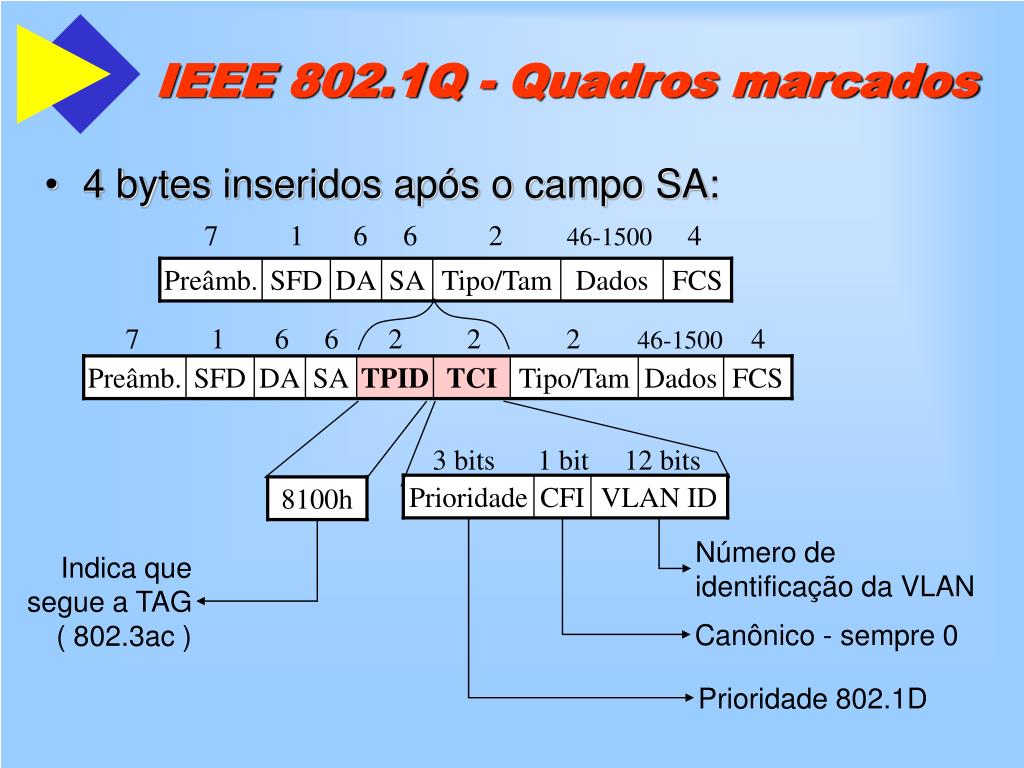 IEEE 802.1Q - Quadros marcados

• 4 bytes inseridos após o campo SA:

| 7 | 1 | 6 | 6 | 2 | 46-1500 | 4 |
|---|---|---|---|---|---|---|
| Preâmb. | SFD | DA | SA | Tipo/Tam | Dados | FCS |

| 7 | 1 | 6 | 6 | 2 | 2 | 2 | 46-1500 | 4 |
|---|---|---|---|---|---|---|---|---|
| Preâmb. | SFD | DA | SA | TPID | TCI | Tipo/Tam | Dados | FCS |

8100h

| 3 bits | 1 bit | 12 bits |
|---|---|---|
| Prioridade | CFI | VLAN ID |

Indica que segue a TAG ( 802.3ac )

Número de identificação da VLAN

Canônico - sempre 0

Prioridade 802.1D